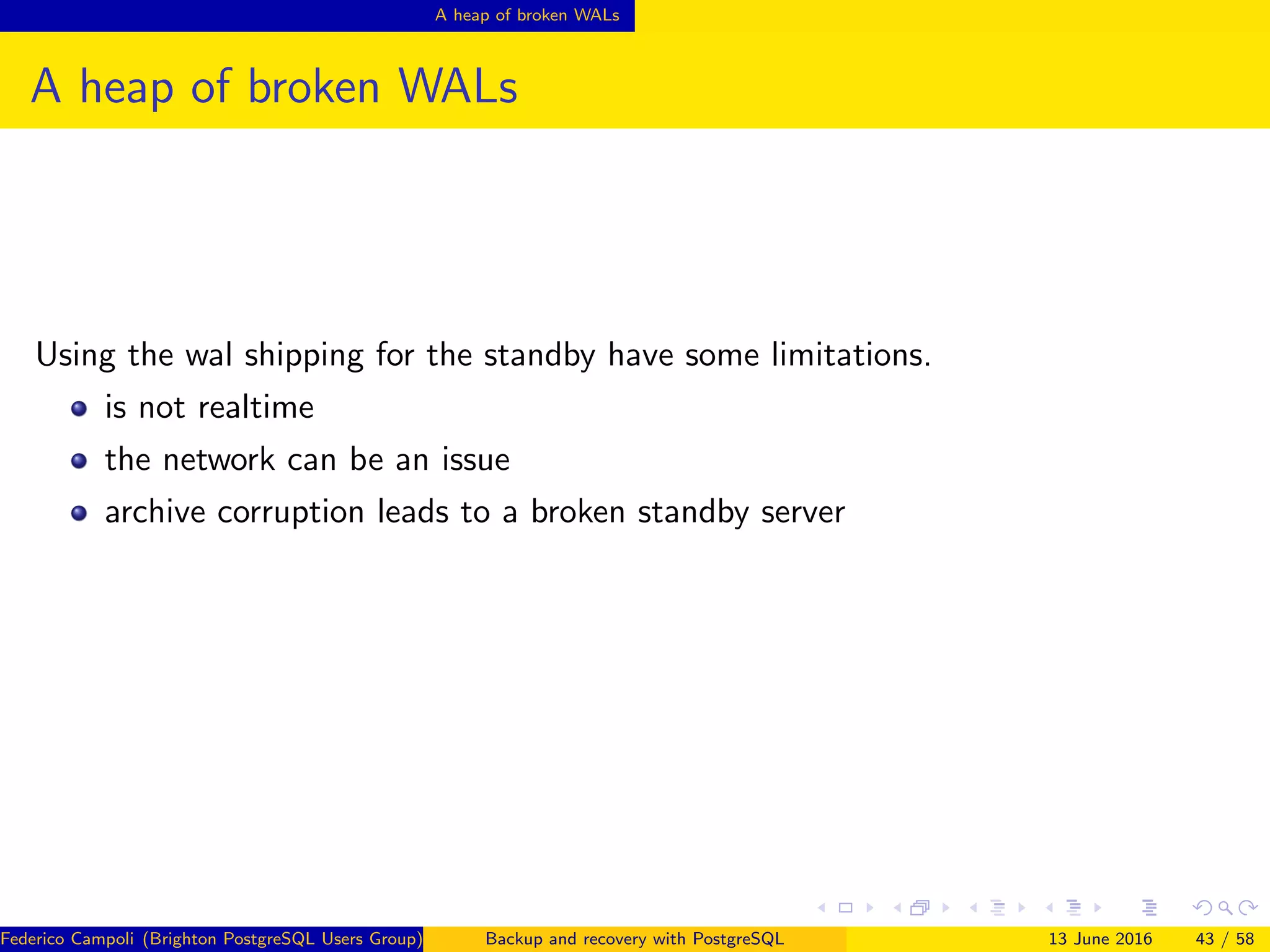 A heap of broken WALs

A heap of broken WALs

Using the wal shipping for the standby have some limitations.

- is not realtime
- the network can be an issue
- archive corruption leads to a broken standby server

Federico Campoli (Brighton PostgreSQL Users Group) Backup and recovery with PostgreSQL 13 June 2016 43 / 58